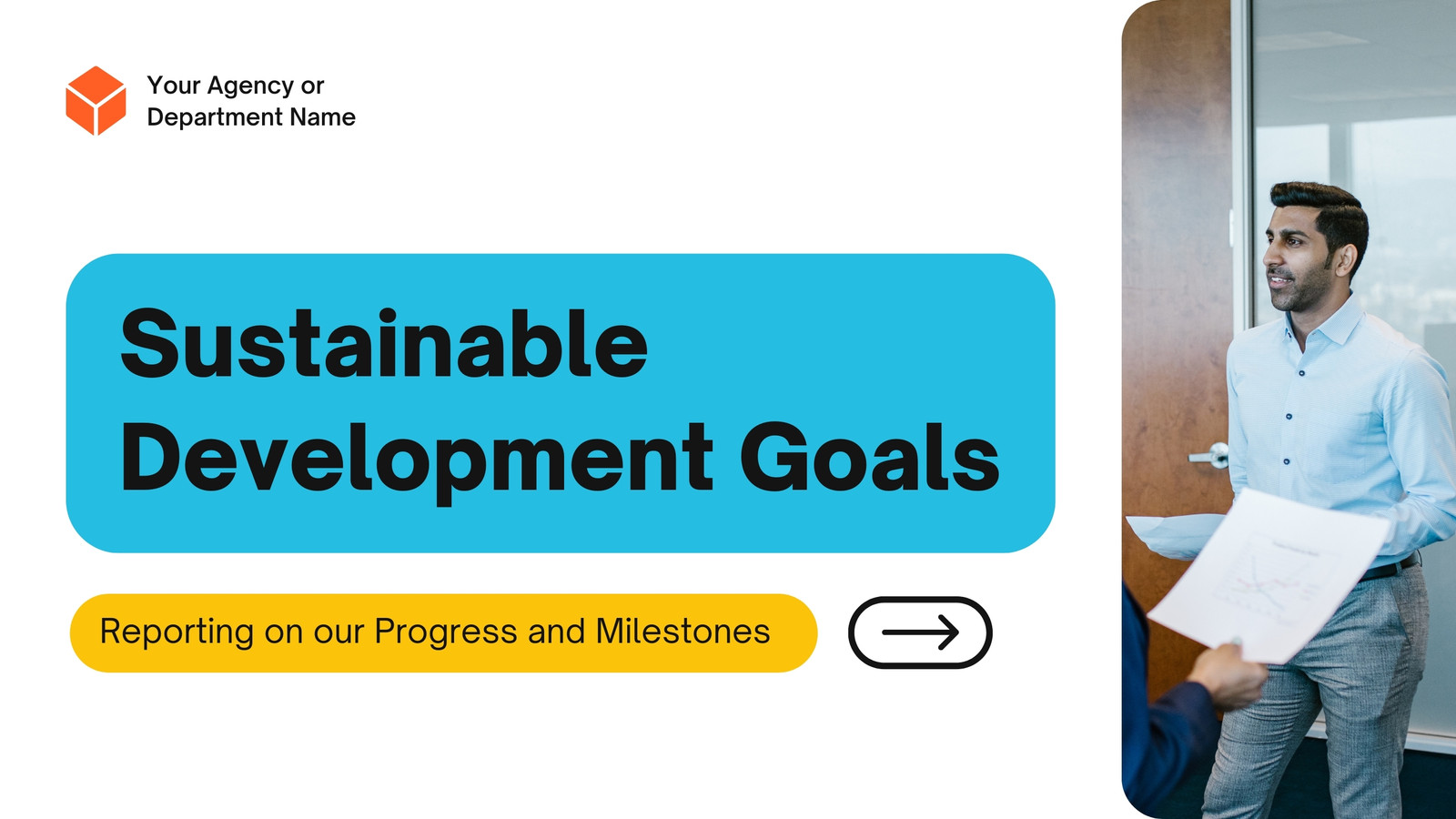 Your Agency or Department Name

Sustainable Development Goals

Reporting on our Progress and Milestones